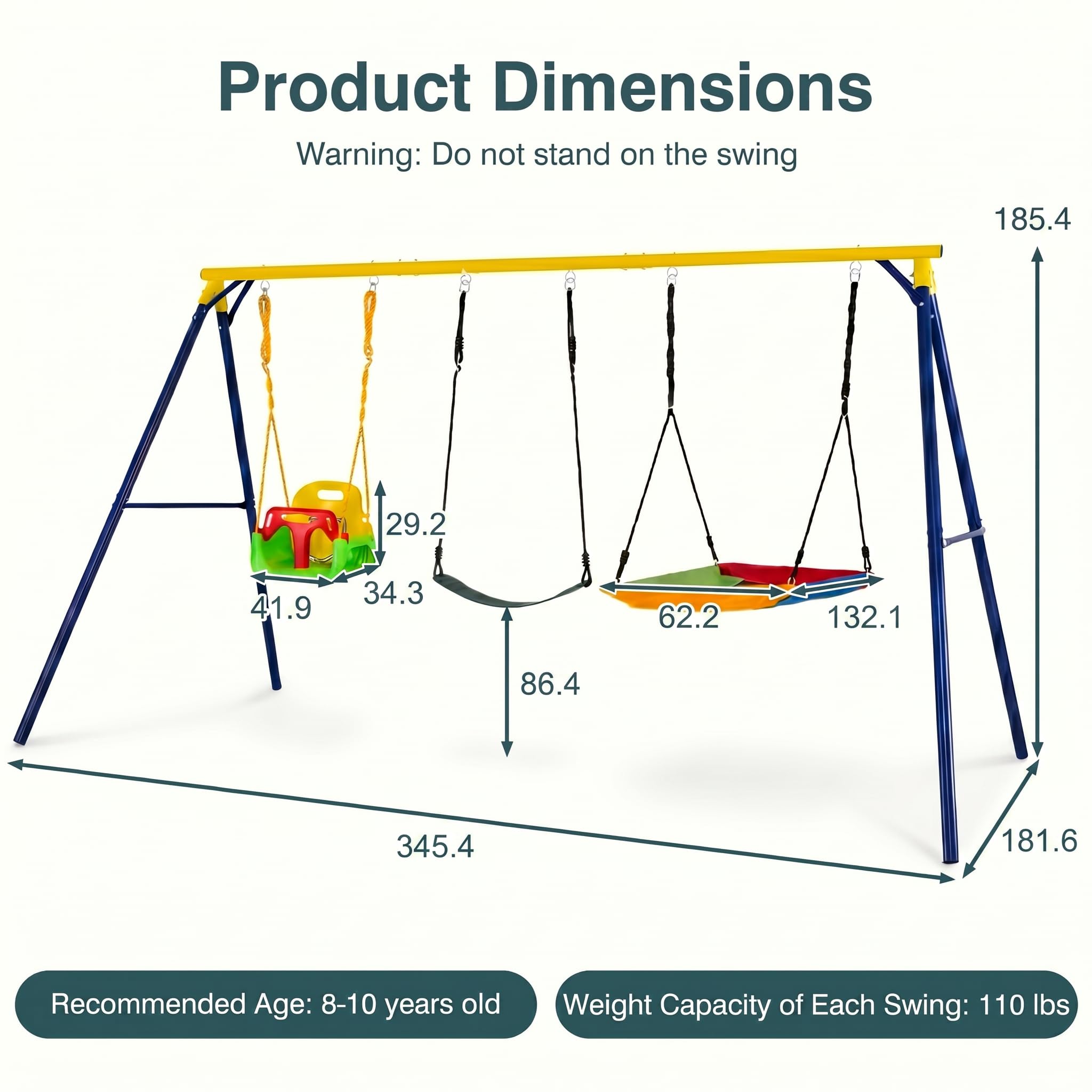 Product Dimensions

Warning: Do not stand on the swing

185.4

29.2

41.9

34.3

62.2

132.1

86.4

345.4

181.6

Recommended Age: 8-10 years old

Weight Capacity of Each Swing: 110 lbs